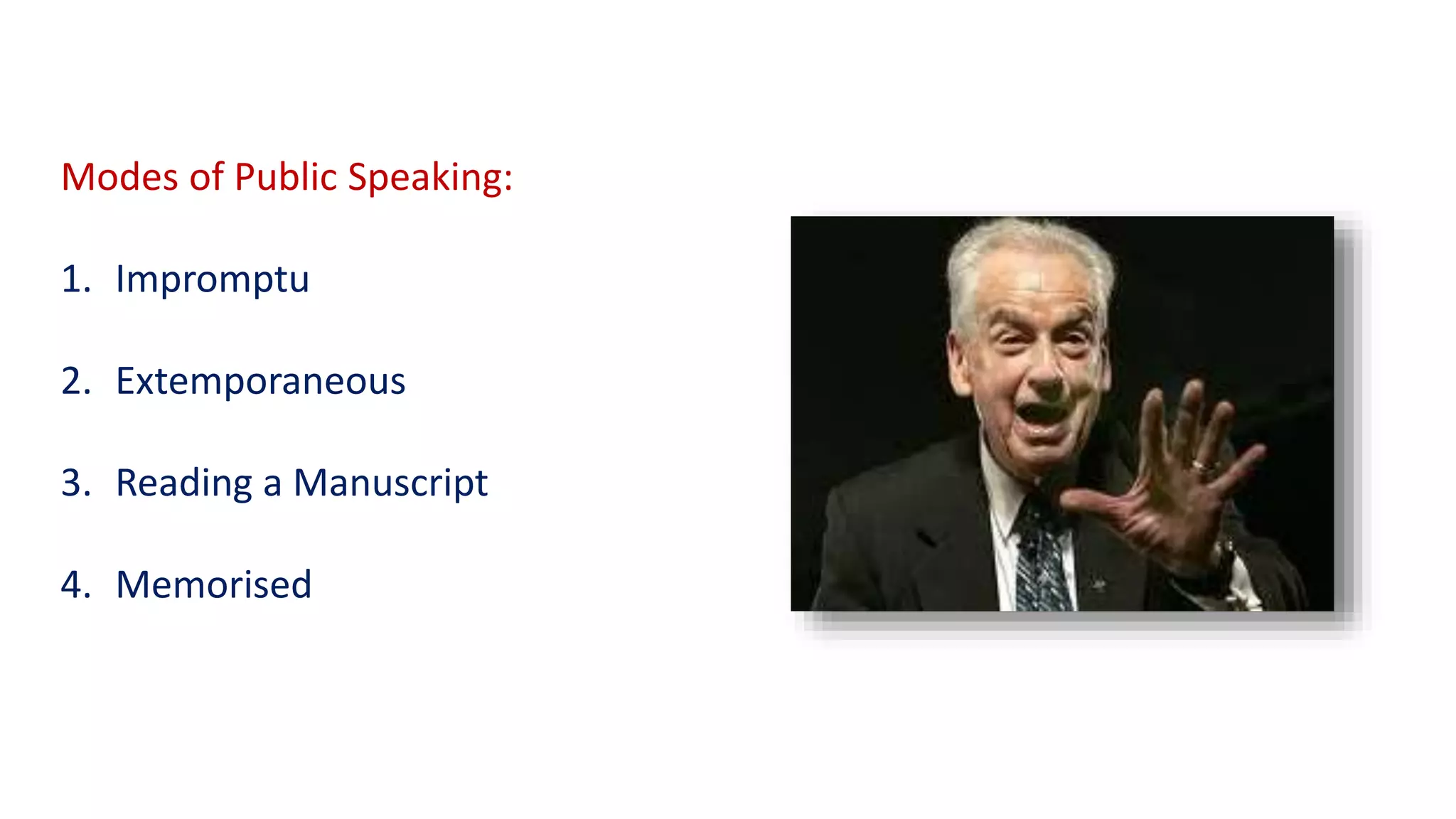 Modes of Public Speaking:

1. Impromptu

2. Extemporaneous

3. Reading a Manuscript

4. Memorised